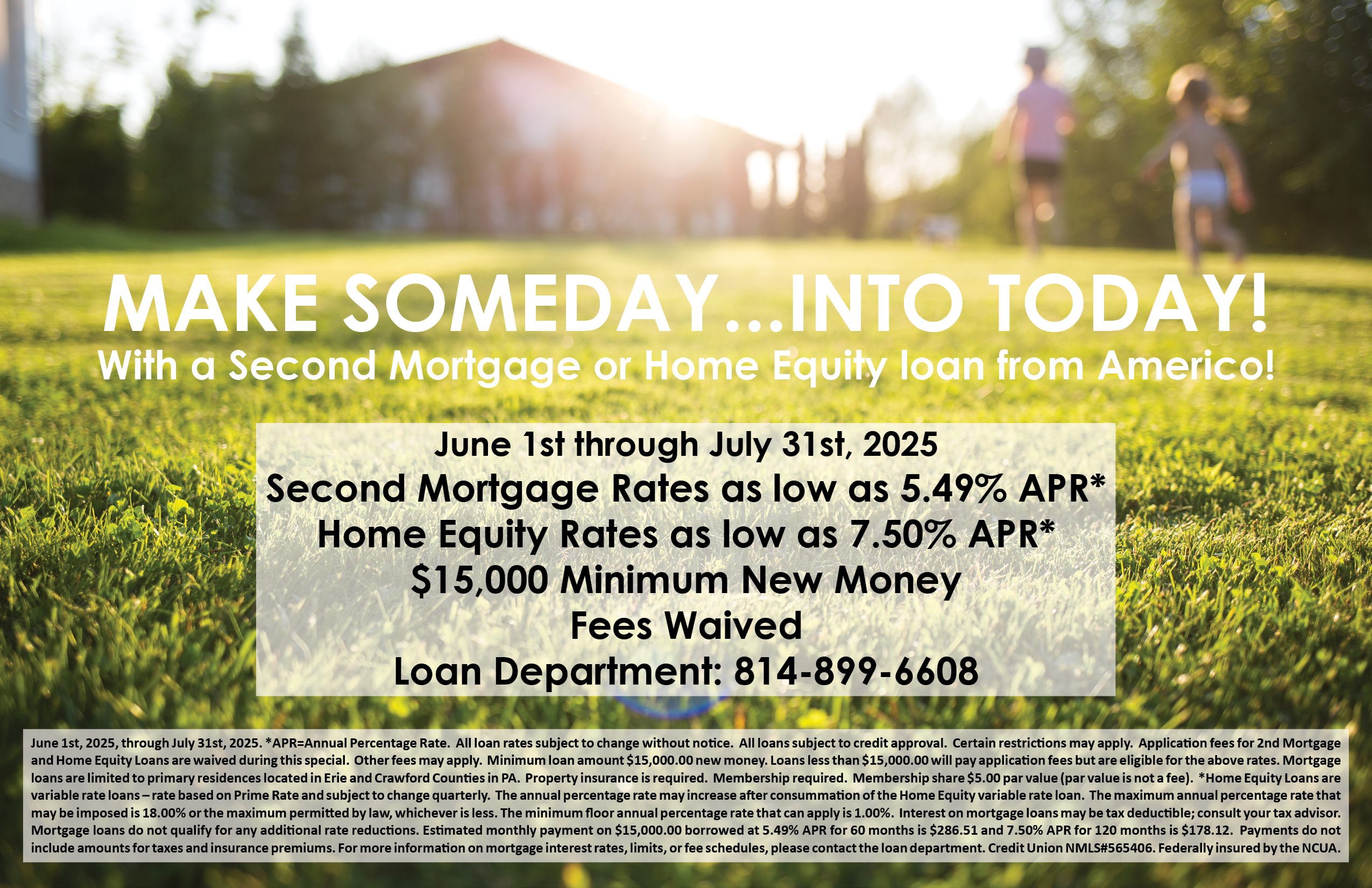 MAKE SOMEDAY...INTO TODAY!
With a Second Mortgage or Home Equity loan from Americo!

June 1st through July 31st, 2025
Second Mortgage Rates as low as 5.49% APR*
Home Equity Rates as low as 7.50% APR*
$15,000 Minimum New Money
Fees Waived
Loan Department: 814-899-6608

June 1st, 2025, through July 31st, 2025. *APR=Annual Percentage Rate. All loan rates subject to change without notice. All loans subject to credit approval. Certain restrictions may apply. Application fees for 2nd Mortgage and Home Equity Loans are waived during this special. Other fees may apply. Minimum loan amount $15,000.00 new money. Loans less than $15,000.00 will pay application fees but are eligible for the above rates. Mortgage loans are limited to primary residences located in Erie and Crawford Counties in PA. Property insurance is required. Membership required. Membership share $5.00 par value (par value is not a fee). *Home Equity Loans are variable rate loans – rate based on Prime Rate and subject to change quarterly. The annual percentage rate may increase after consummation of the Home Equity variable rate loan. The maximum annual percentage rate that may be imposed is 18.00% or the maximum permitted by law, whichever is less. The minimum floor annual percentage rate that can apply is 1.00%. Interest on mortgage loans may be tax deductible; consult your tax advisor. Mortgage loans do not qualify for any additional rate reductions. Estimated monthly payment on $15,000.00 borrowed at 5.49% APR for 60 months is $286.51 and 7.50% APR for 120 months is $178.12. Payments do not include amounts for taxes and insurance premiums. For more information on mortgage interest rates, limits, or fee schedules, please contact the loan department. Credit Union NMLS#565406. Federally insured by the NCUA.